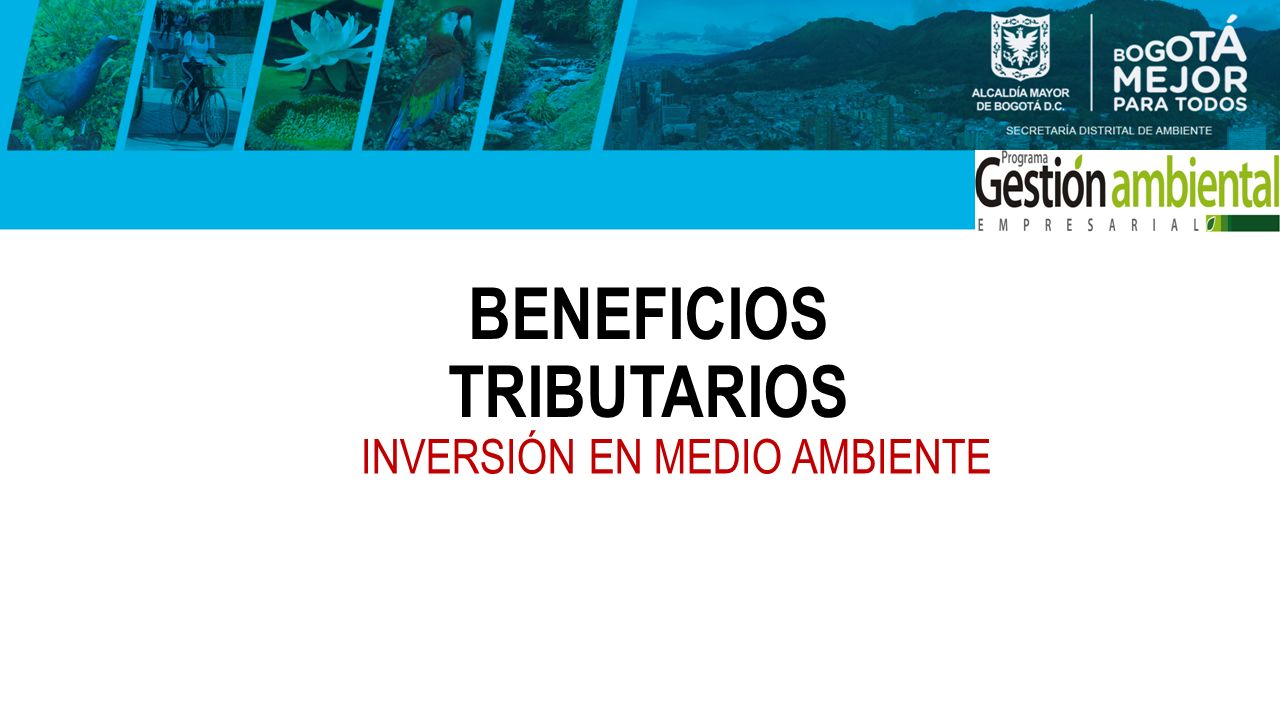 ALCALDÍA MAYOR DE BOGOTÁ D.C.

BOGOTÁ MEJOR PARA TODOS

SECRETARÍA DISTRITAL DE AMBIENTE

Programa Gestión ambiental EMPRESARIAL

BENEFICIOS TRIBUTARIOS

INVERSIÓN EN MEDIO AMBIENTE